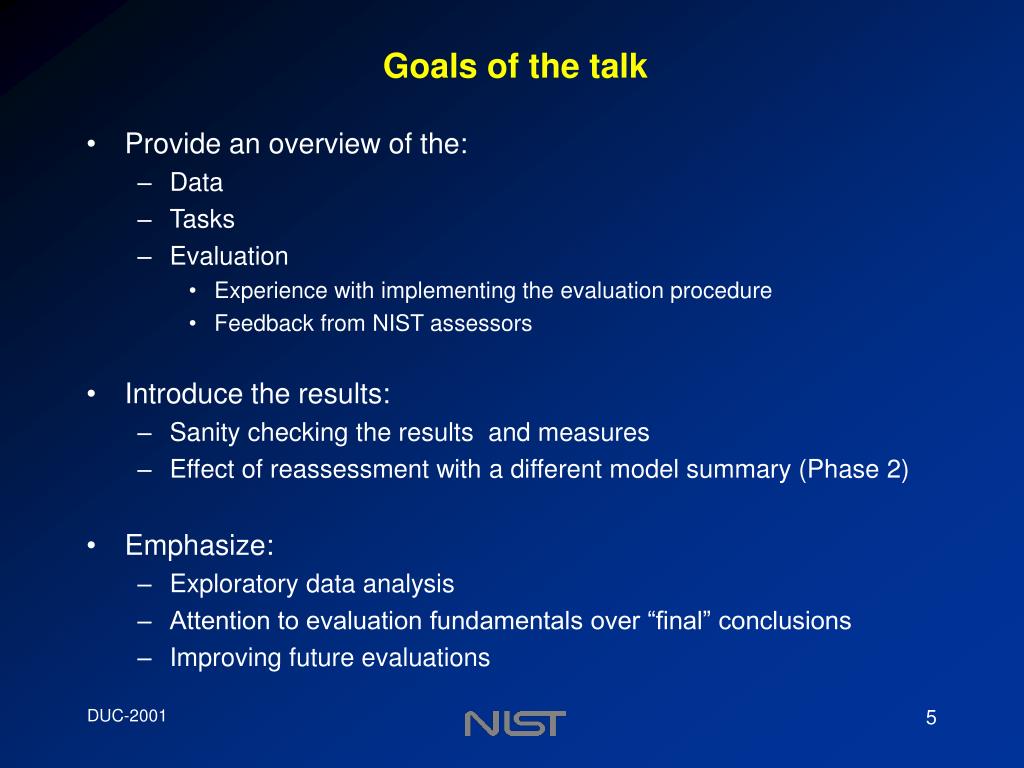 Goals of the talk

• Provide an overview of the:
– Data
– Tasks
– Evaluation
• Experience with implementing the evaluation procedure
• Feedback from NIST assessors

• Introduce the results:
– Sanity checking the results  and measures
– Effect of reassessment with a different model summary (Phase 2)

• Emphasize:
– Exploratory data analysis
– Attention to evaluation fundamentals over “final” conclusions
– Improving future evaluations

DUC-2001

NIST

5